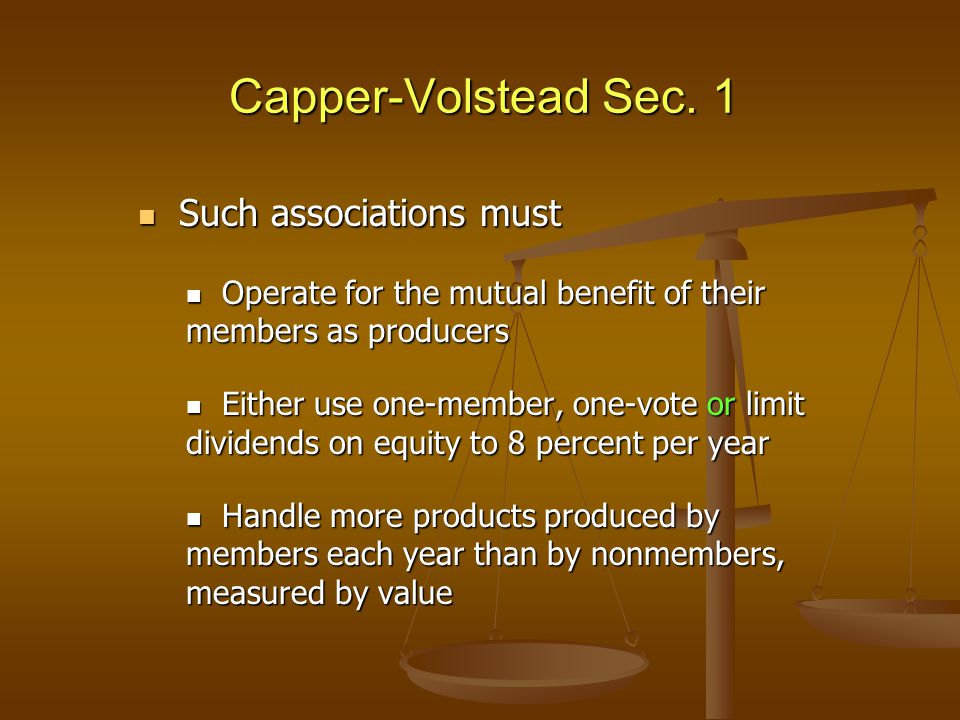 Capper-Volstead Sec. 1

Such associations must

Operate for the mutual benefit of their members as producers

Either use one-member, one-vote or limit dividends on equity to 8 percent per year

Handle more products produced by members each year than by nonmembers, measured by value